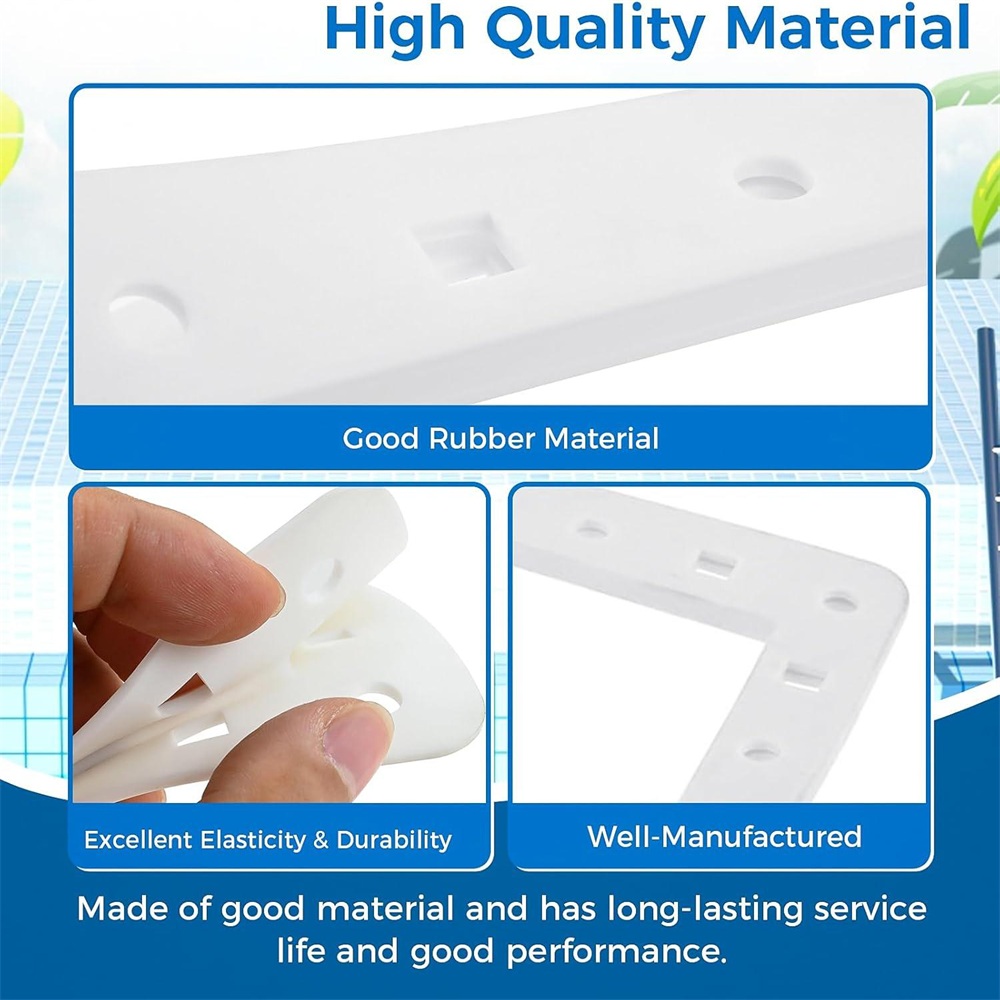 High Quality Material

Good Rubber Material

Excellent Elasticity & Durability

Well-Manufactured

Made of good material and has long-lasting service life and good performance.